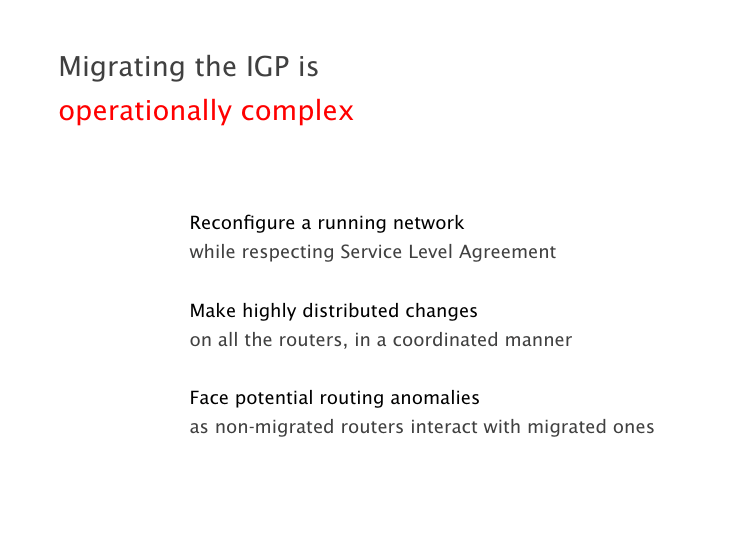 Migrating the IGP is
operationally complex

Reconfigure a running network
while respecting Service Level Agreement

Make highly distributed changes
on all the routers, in a coordinated manner

Face potential routing anomalies
as non-migrated routers interact with migrated ones